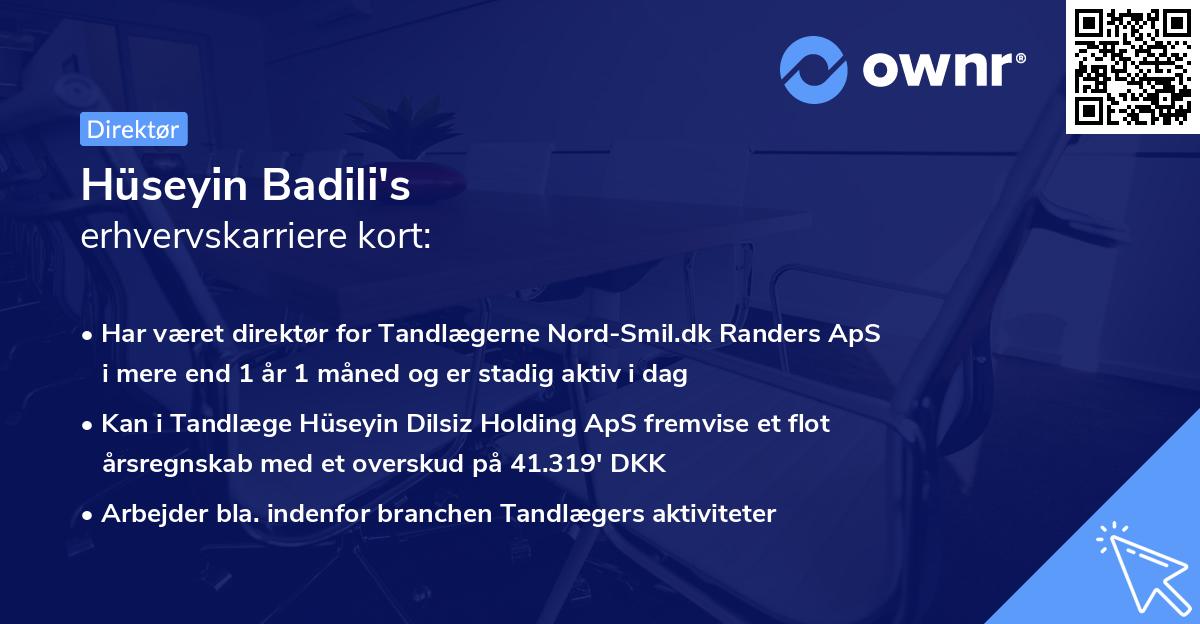 ownr®

Direktør

Hüseyin Badili's
erhvervskarriere kort:

• Har været direktør for Tandlægerne Nord-Smil.dk Randers ApS i mere end 1 år 1 måned og er stadig aktiv i dag

• Kan i Tandlæge Hüseyin Dilsiz Holding ApS fremvise et flot årsregnskab med et overskud på 41.319' DKK

• Arbejder bla. indenfor branchen Tandlægers aktiviteter